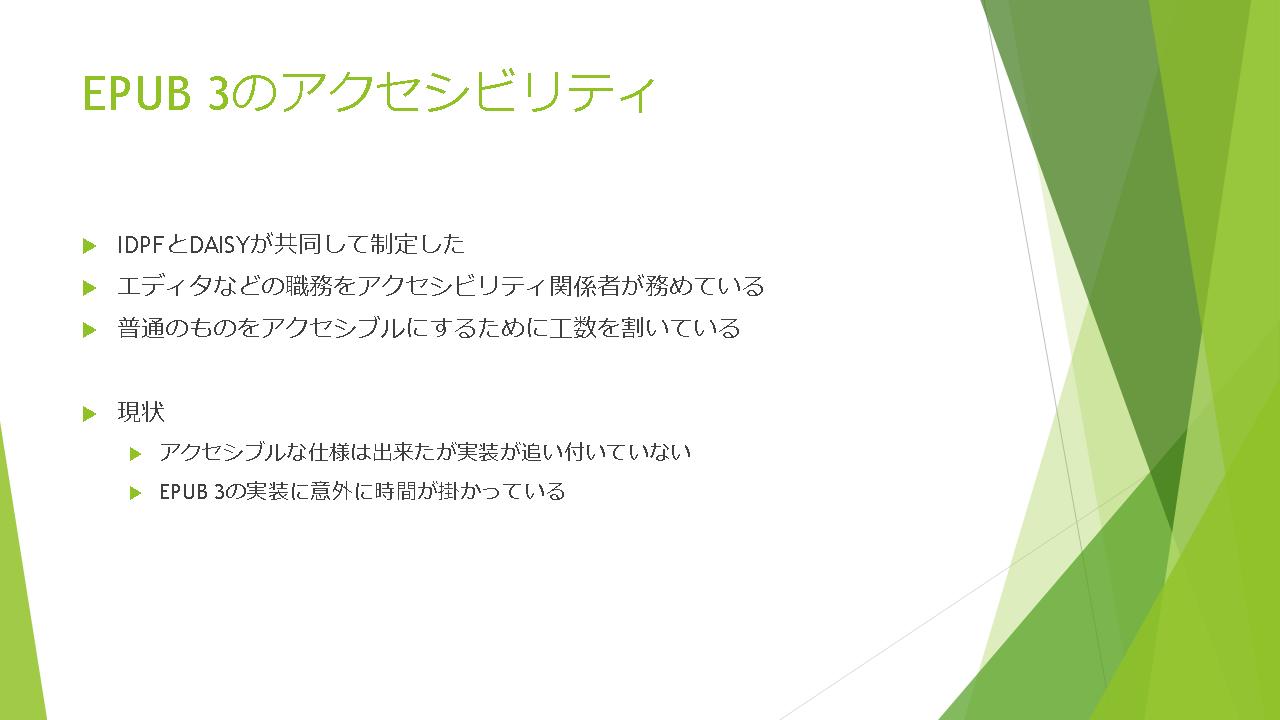 EPUB 3のアクセシビリティ

IDPFとDAISYが共同して制定した

エディタなどの職務をアクセシビリティ関係者が務めている

普通のものをアクセシブルにするために工数を割いている

現状

アクセシブルな仕様は出来たが実装が追い付いていない

EPUB 3の実装に意外に時間が掛かっている